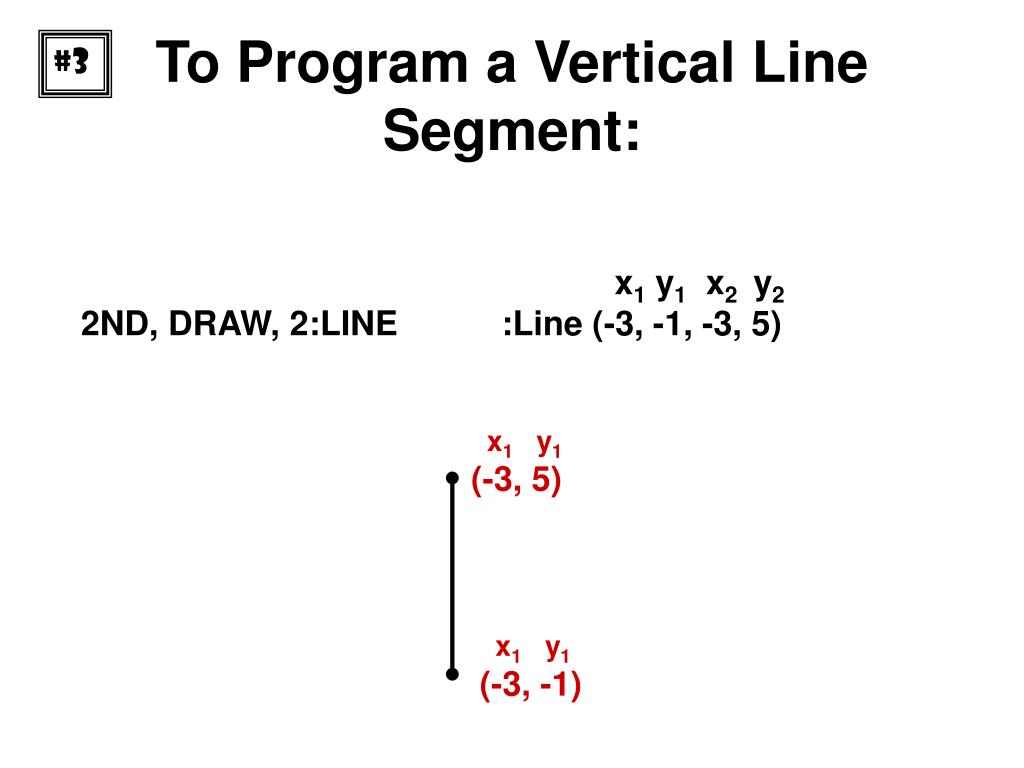 #3

To Program a Vertical Line Segment:

$x_1$ $y_1$ $x_2$ $y_2$

2ND, DRAW, 2:LINE :Line (-3, -1, -3, 5)

$x_1$ $y_1$
(-3, 5)

$x_1$ $y_1$
(-3, -1)